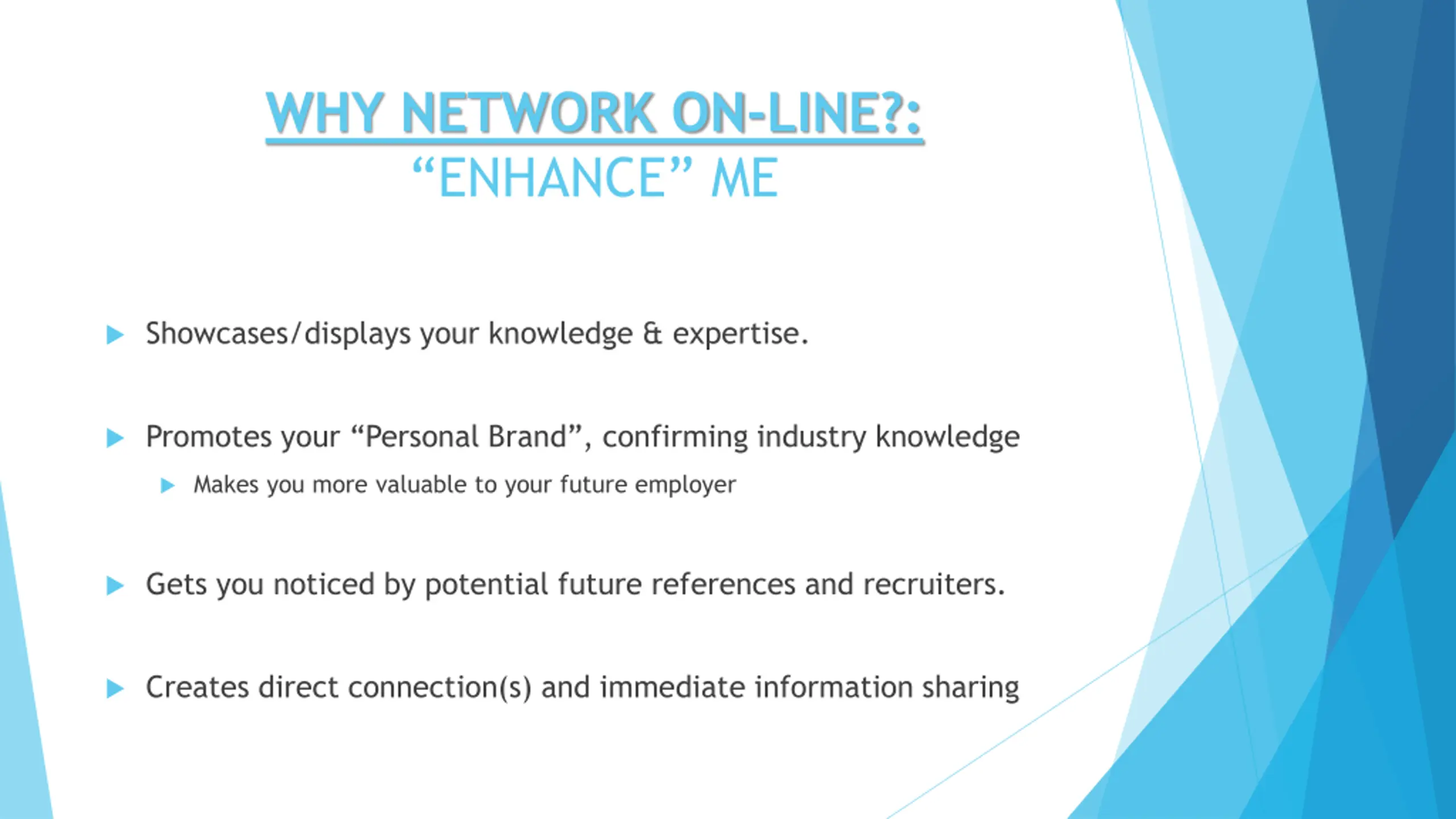 WHY NETWORK ON-LINE?:
“ENHANCE” ME

Showcases/displays your knowledge & expertise.

Promotes your “Personal Brand”, confirming industry knowledge

Makes you more valuable to your future employer

Gets you noticed by potential future references and recruiters.

Creates direct connection(s) and immediate information sharing